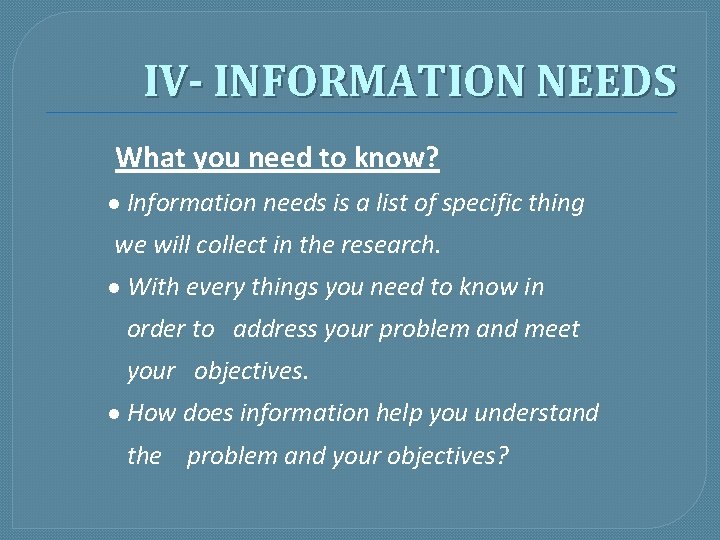 IV- INFORMATION NEEDS

What you need to know?

● Information needs is a list of specific thing we will collect in the research.

● With every things you need to know in order to address your problem and meet your objectives.

● How does information help you understand the problem and your objectives?